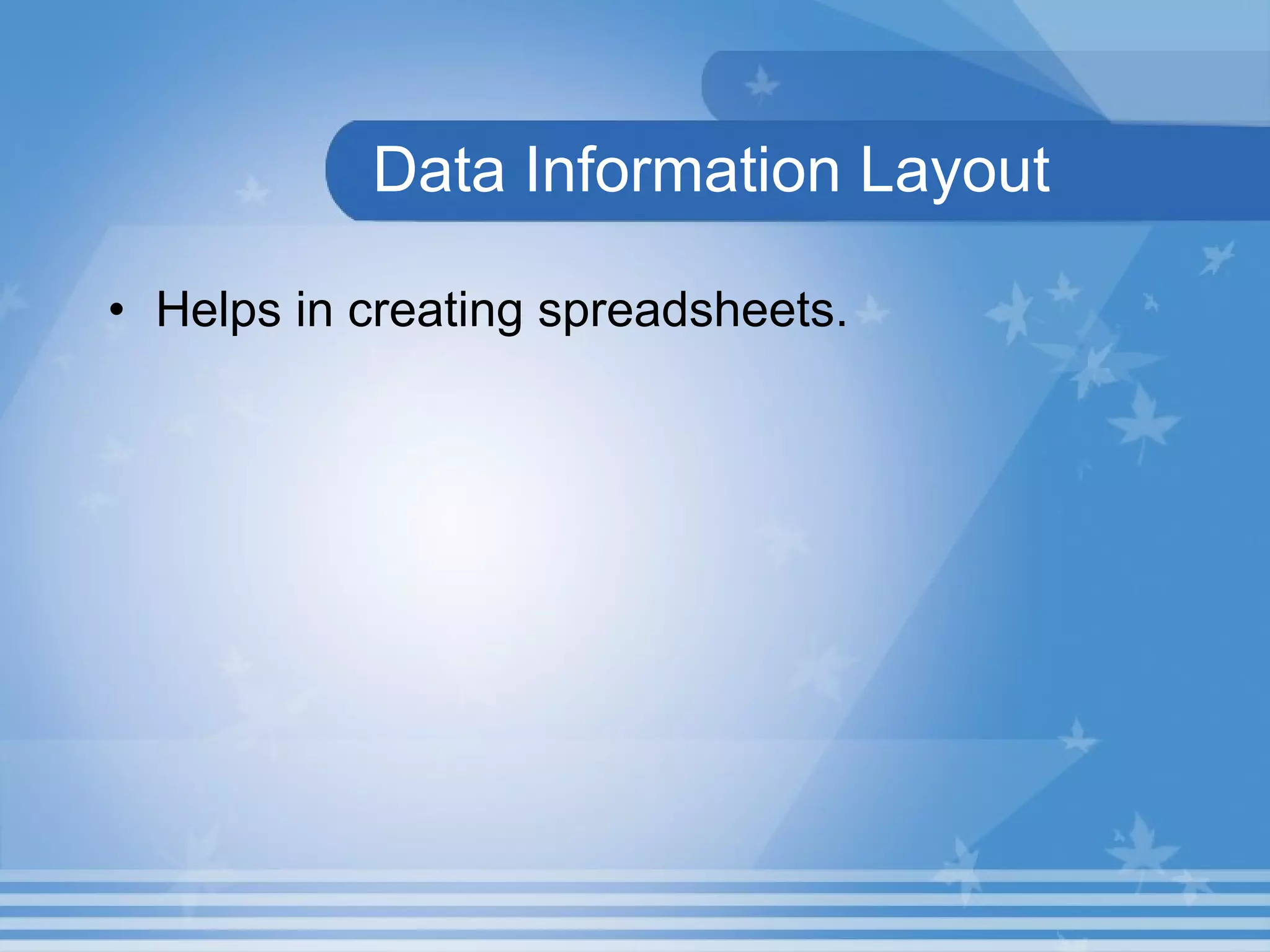 Data Information Layout

• Helps in creating spreadsheets.